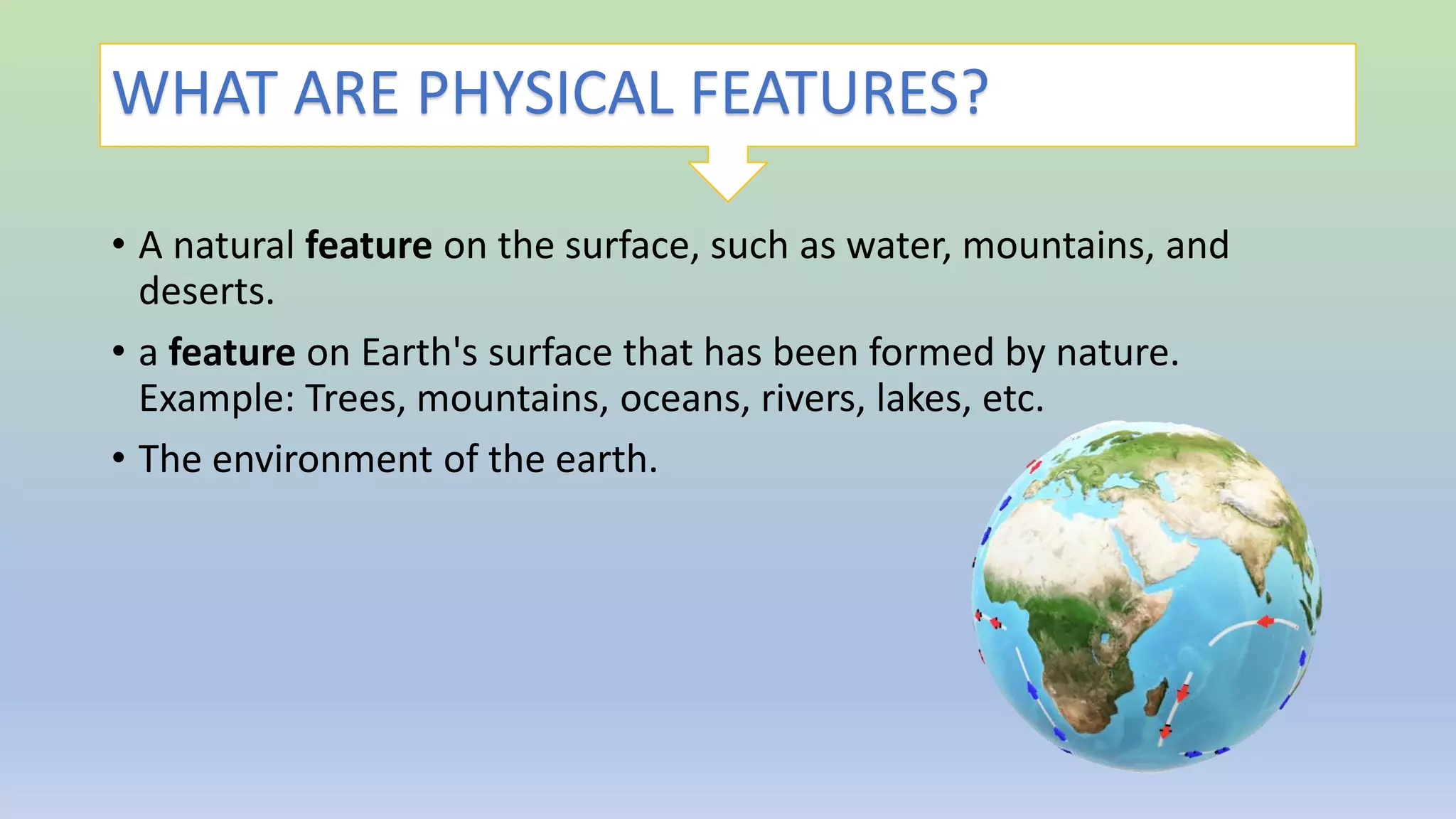 WHAT ARE PHYSICAL FEATURES?

• A natural feature on the surface, such as water, mountains, and deserts.

• a feature on Earth's surface that has been formed by nature. Example: Trees, mountains, oceans, rivers, lakes, etc.

• The environment of the earth.